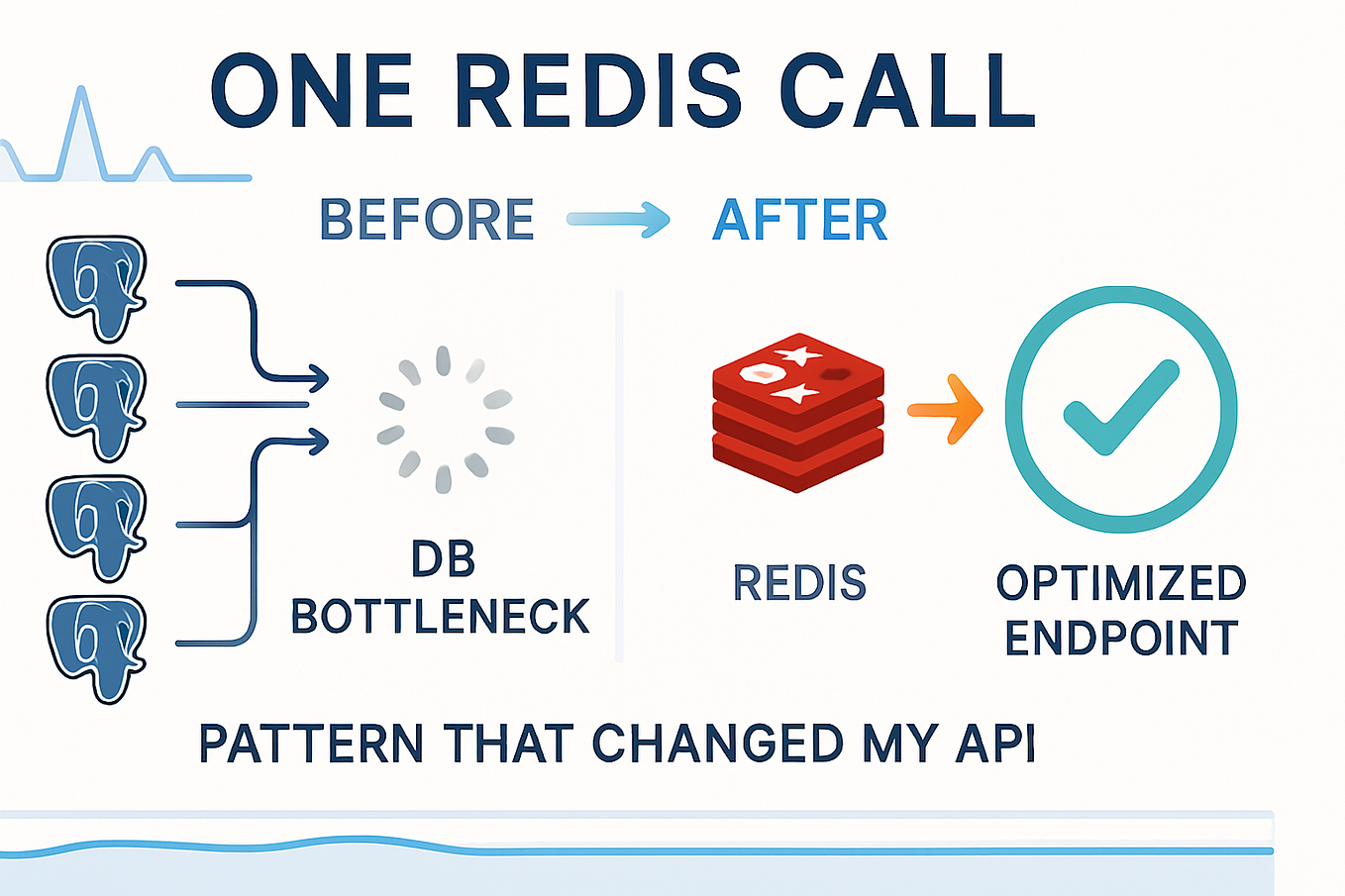 ONE REDIS CALL

BEFORE AFTER

DB BOTTLENECK

REDIS

OPTIMIZED ENDPOINT

PATTERN THAT CHANGED MY API